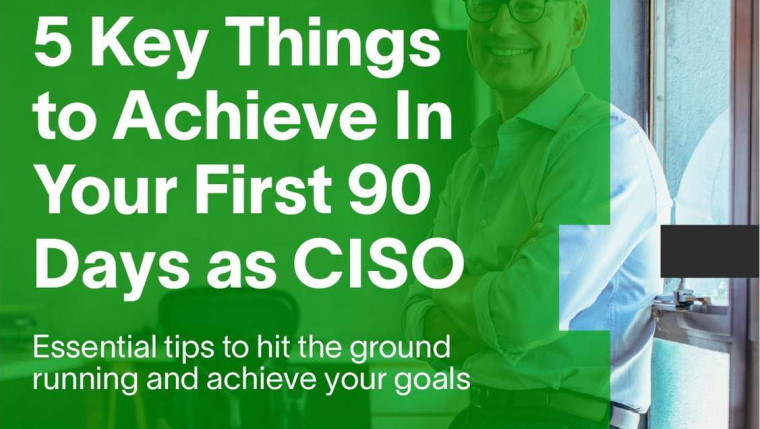 5 Key Things to Achieve In Your First 90 Days as CISO

Essential tips to hit the ground running and achieve your goals